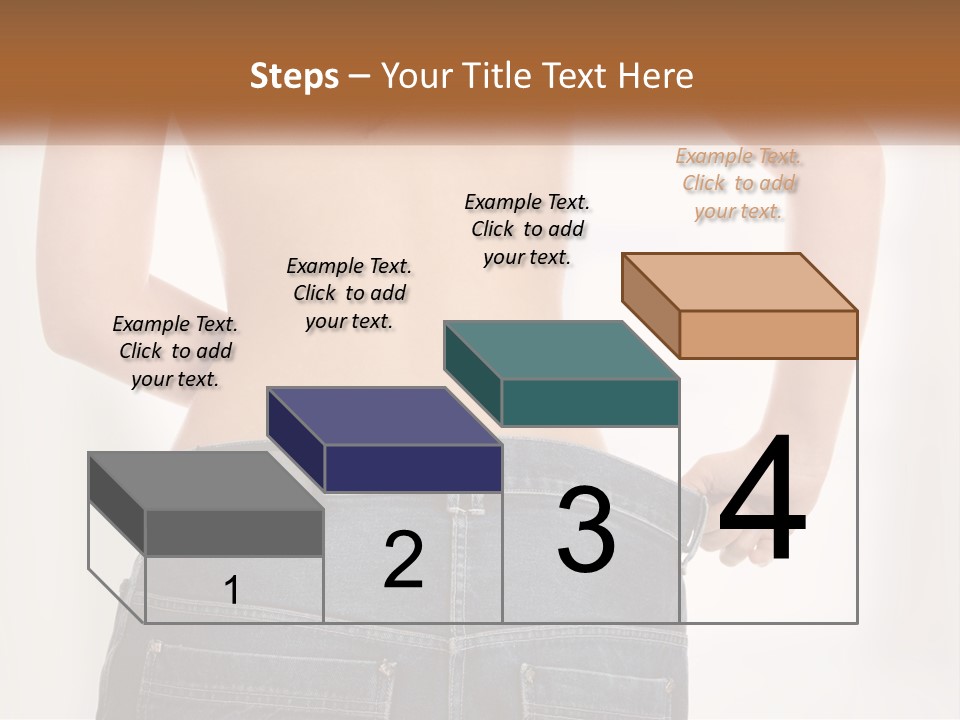 Steps – Your Title Text Here

Example Text. Click to add your text.

Example Text. Click to add your text.

Example Text. Click to add your text.

Example Text. Click to add your text.

1

2

3

4